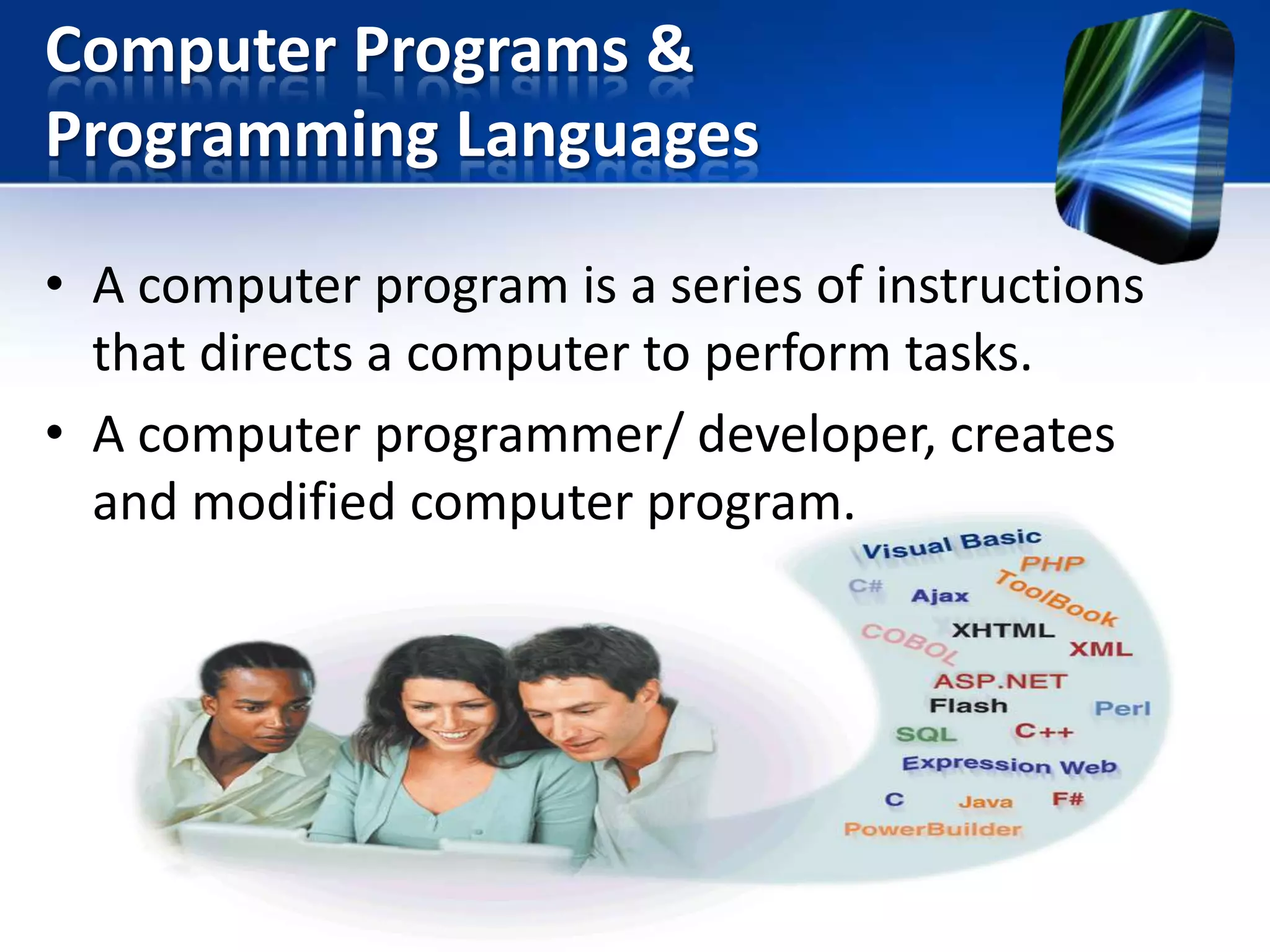 Computer Programs & Programming Languages

• A computer program is a series of instructions that directs a computer to perform tasks.

• A computer programmer/ developer, creates and modified computer program.

Visual Basic
PHP
C#
Ajax
ToolBook
COBOL
XHTML
XML
ASP.NET
Flash
Perl
SQL
C++
Expression Web
C
Java
F#
PowerBuilder